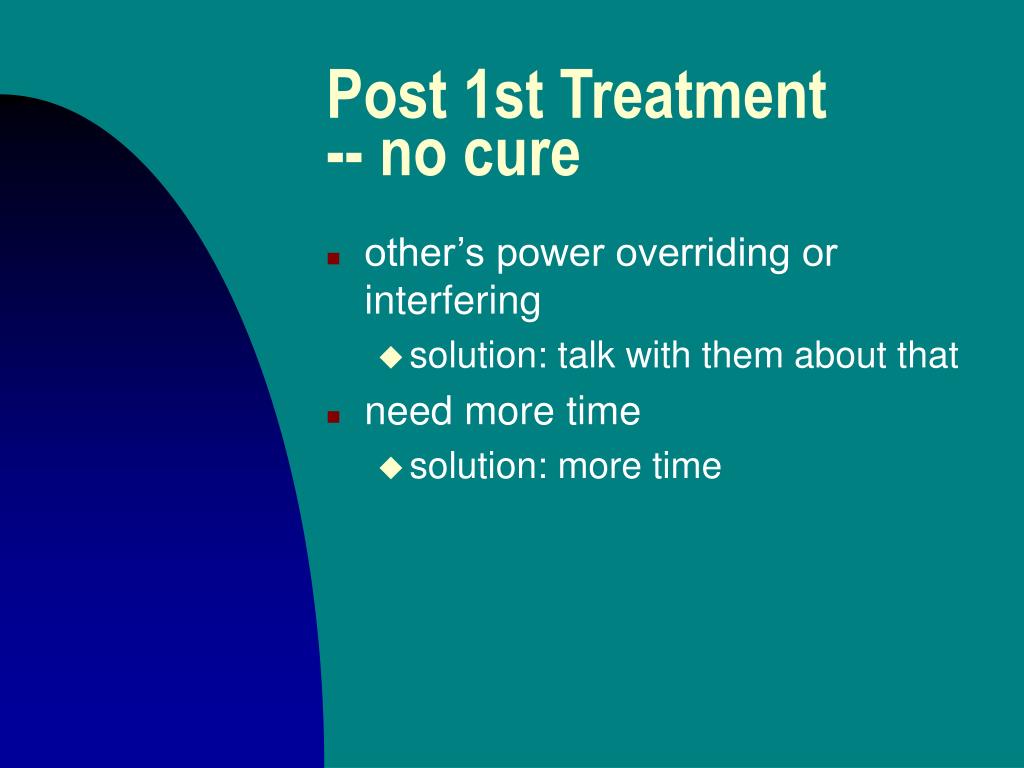 Post 1st Treatment
-- no cure

other’s power overriding or interfering
solution: talk with them about that
need more time
solution: more time